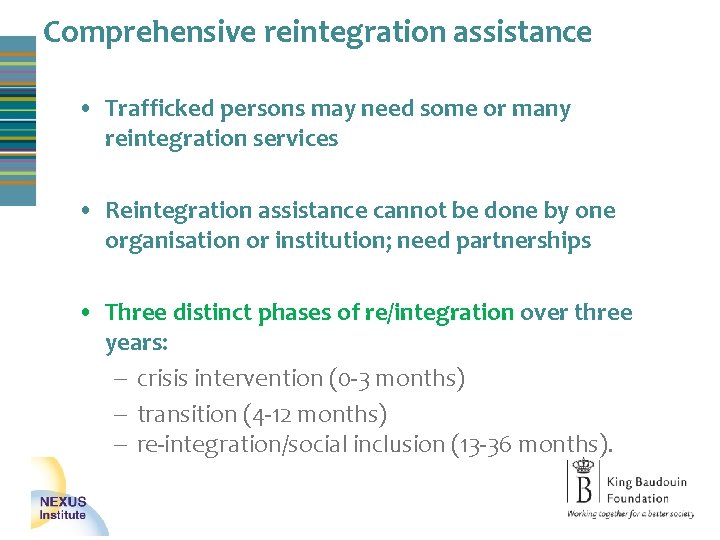 Comprehensive reintegration assistance

• Trafficked persons may need some or many reintegration services

• Reintegration assistance cannot be done by one organisation or institution; need partnerships

• Three distinct phases of re/integration over three years:
– crisis intervention (0-3 months)
– transition (4-12 months)
– re-integration/social inclusion (13-36 months).

NEXUS Institute

B King Baudouin Foundation
Working together for a better society